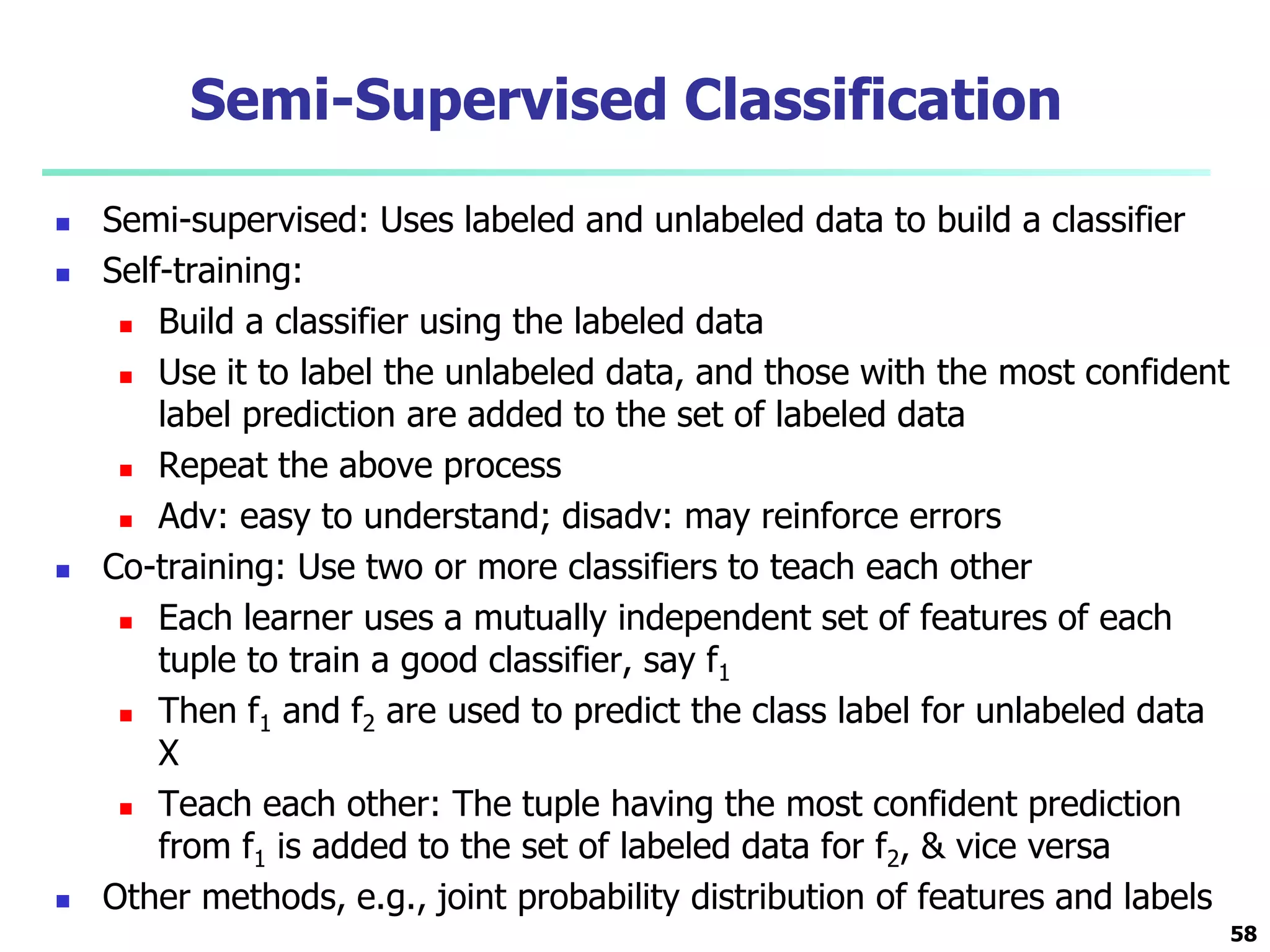 Semi-Supervised Classification

- Semi-supervised: Uses labeled and unlabeled data to build a classifier
- Self-training:
  - Build a classifier using the labeled data
  - Use it to label the unlabeled data, and those with the most confident label prediction are added to the set of labeled data
  - Repeat the above process
  - Adv: easy to understand; disadv: may reinforce errors
- Co-training: Use two or more classifiers to teach each other
  - Each learner uses a mutually independent set of features of each tuple to train a good classifier, say $f_1$
  - Then $f_1$ and $f_2$ are used to predict the class label for unlabeled data X
  - Teach each other: The tuple having the most confident prediction from $f_1$ is added to the set of labeled data for $f_2$, & vice versa
- Other methods, e.g., joint probability distribution of features and labels

58